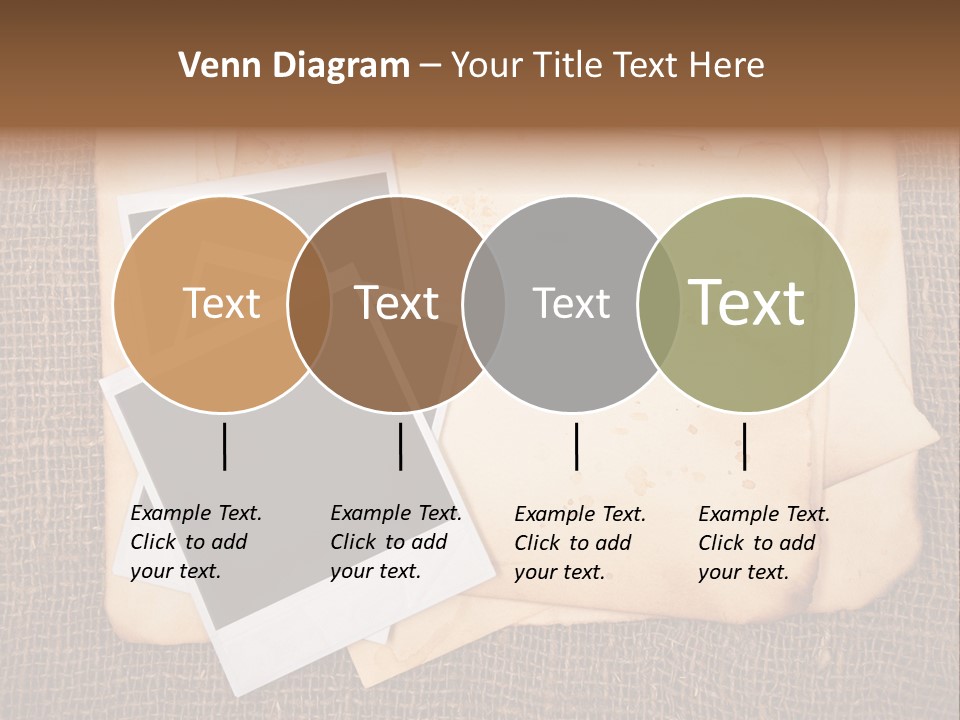 Venn Diagram – Your Title Text Here

Text

Text

Text

Text

Example Text. Click to add your text.

Example Text. Click to add your text.

Example Text. Click to add your text.

Example Text. Click to add your text.